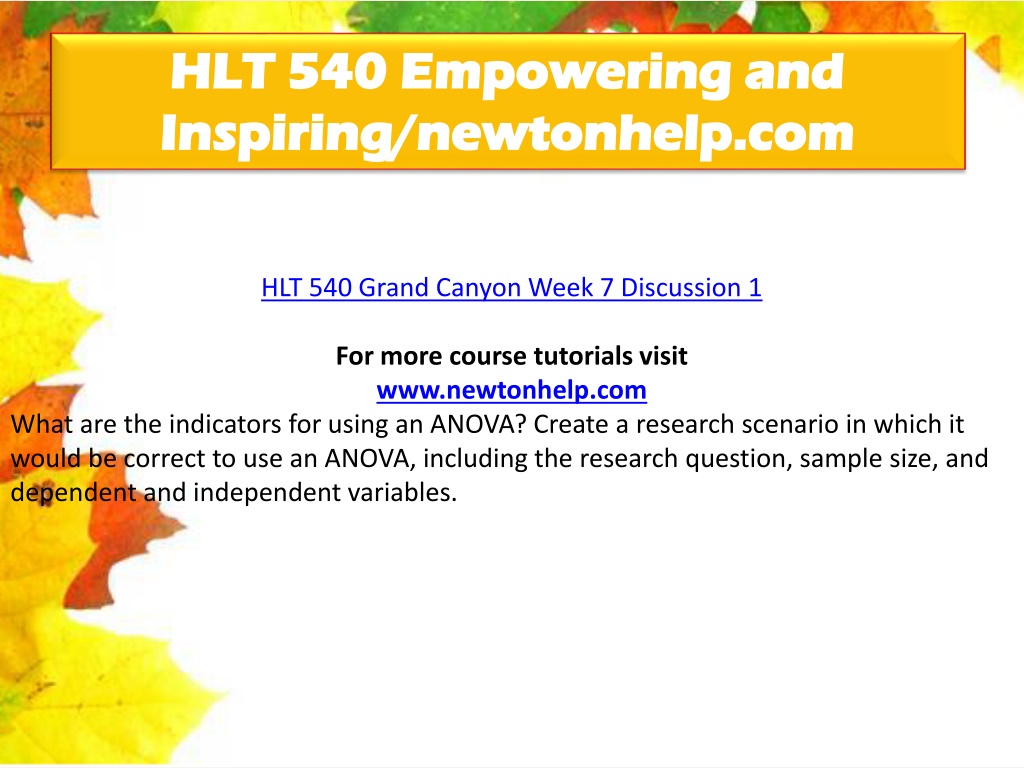 HLT 540 Empowering and Inspiring/newtonhelp.com

HLT 540 Grand Canyon Week 7 Discussion 1

For more course tutorials visit
www.newtonhelp.com

What are the indicators for using an ANOVA? Create a research scenario in which it would be correct to use an ANOVA, including the research question, sample size, and dependent and independent variables.